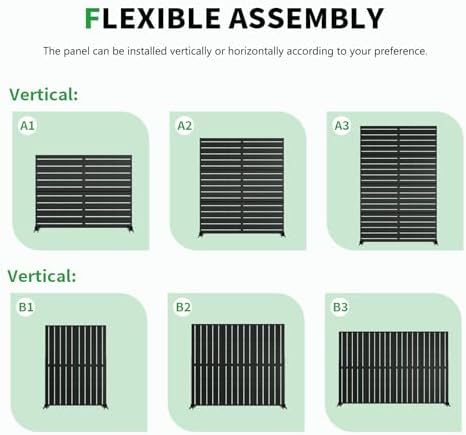 FLEXIBLE ASSEMBLY

The panel can be installed vertically or horizontally according to your preference.

Vertical:

A1

A2

A3

Vertical:

B1

B2

B3